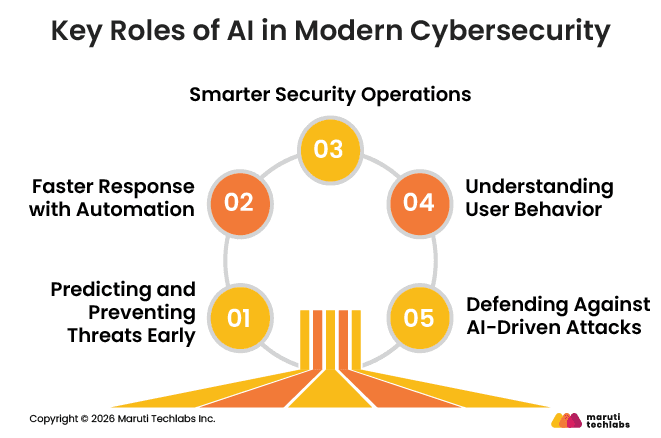 Key Roles of AI in Modern Cybersecurity

Smarter Security Operations

03

Faster Response with Automation

02

04

Understanding User Behavior

Predicting and Preventing Threats Early

01

05

Defending Against AI-Driven Attacks

Copyright © 2026 Maruti Techlabs Inc.

maruti techlabs